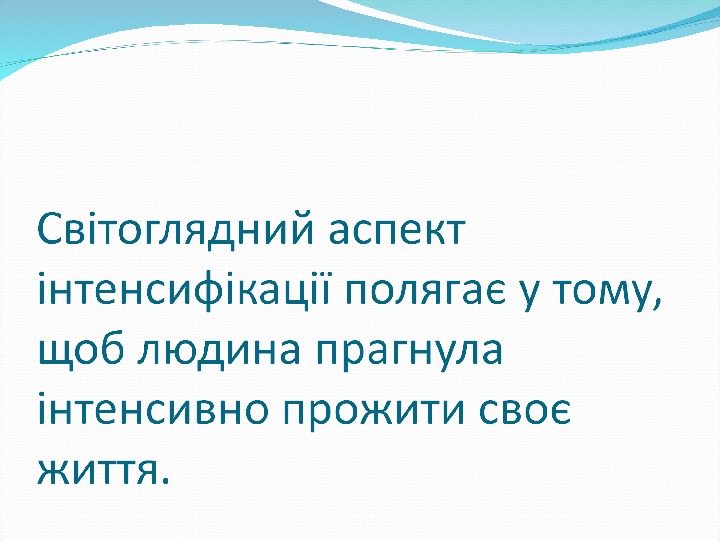 Світоглядний аспект інтенсифікації полягає у тому, щоб людина прагнула інтенсивно прожити своє життя.